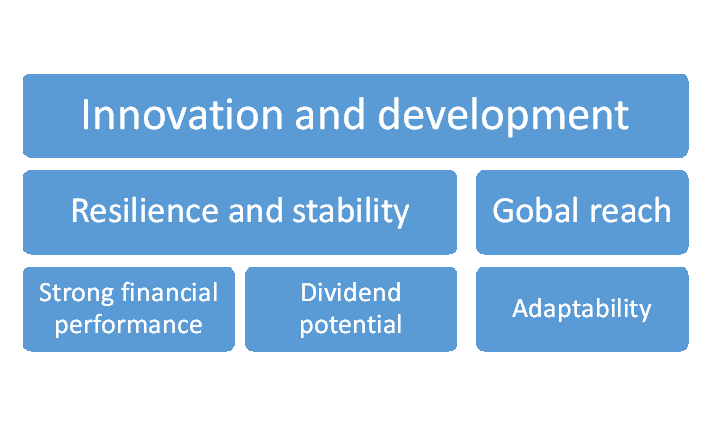 Innovation and development

Resilience and stability

Gobal reach

Strong financial performance

Dividend potential

Adaptability